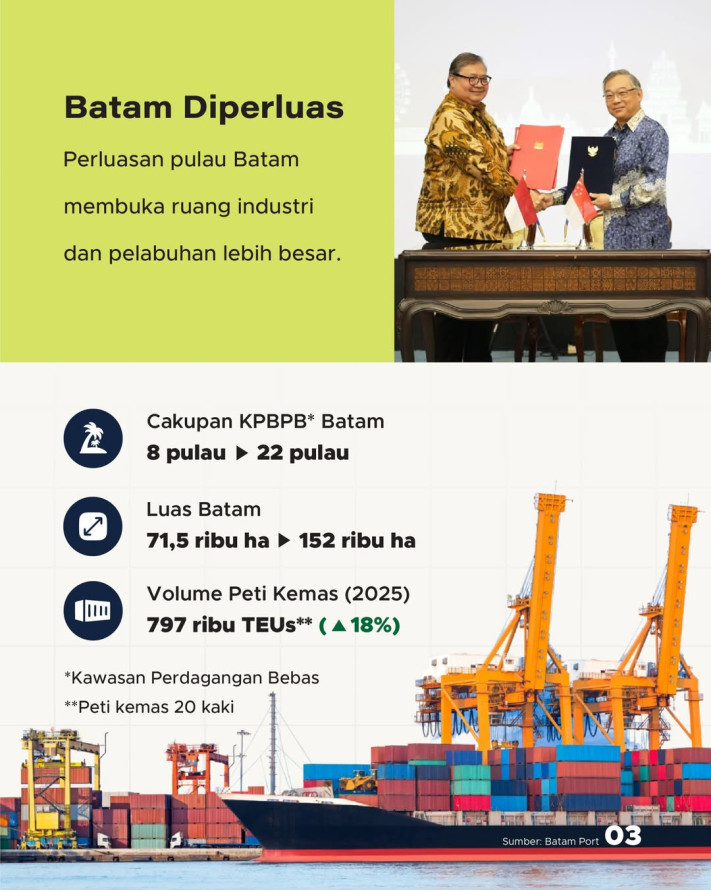 Batam Diperluas

Perluasan pulau Batam membuka ruang industri dan pelabuhan lebih besar.

Cakupan KPBPB* Batam
8 pulau ▶ 22 pulau

Luas Batam
71,5 ribu ha ▶ 152 ribu ha

Volume Peti Kemas (2025)
797 ribu TEUs** (▲18%)

*Kawasan Perdagangan Bebas
**Peti kemas 20 kaki

Sumber: Batam Port 03